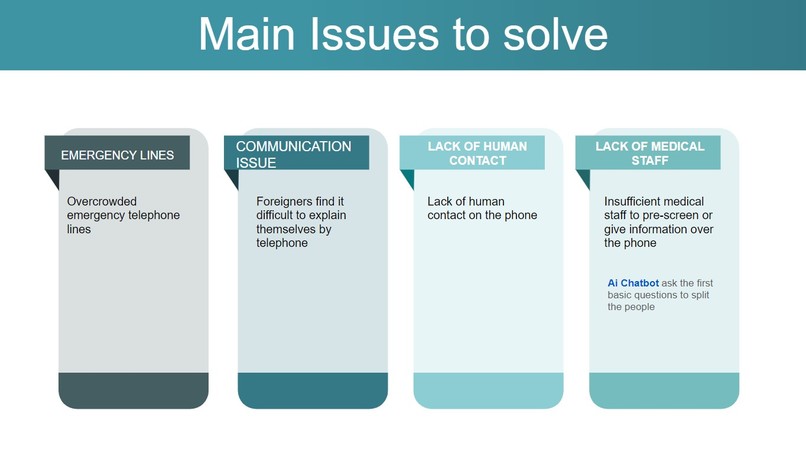 Main Issues to solve

EMERGENCY LINES

Overcrowded emergency telephone lines

COMMUNICATION ISSUE

Foreigners find it difficult to explain themselves by telephone

LACK OF HUMAN CONTACT

Lack of human contact on the phone

LACK OF MEDICAL STAFF

Insufficient medical staff to pre-screen or give information over the phone

Ai Chatbot ask the first basic questions to split the people